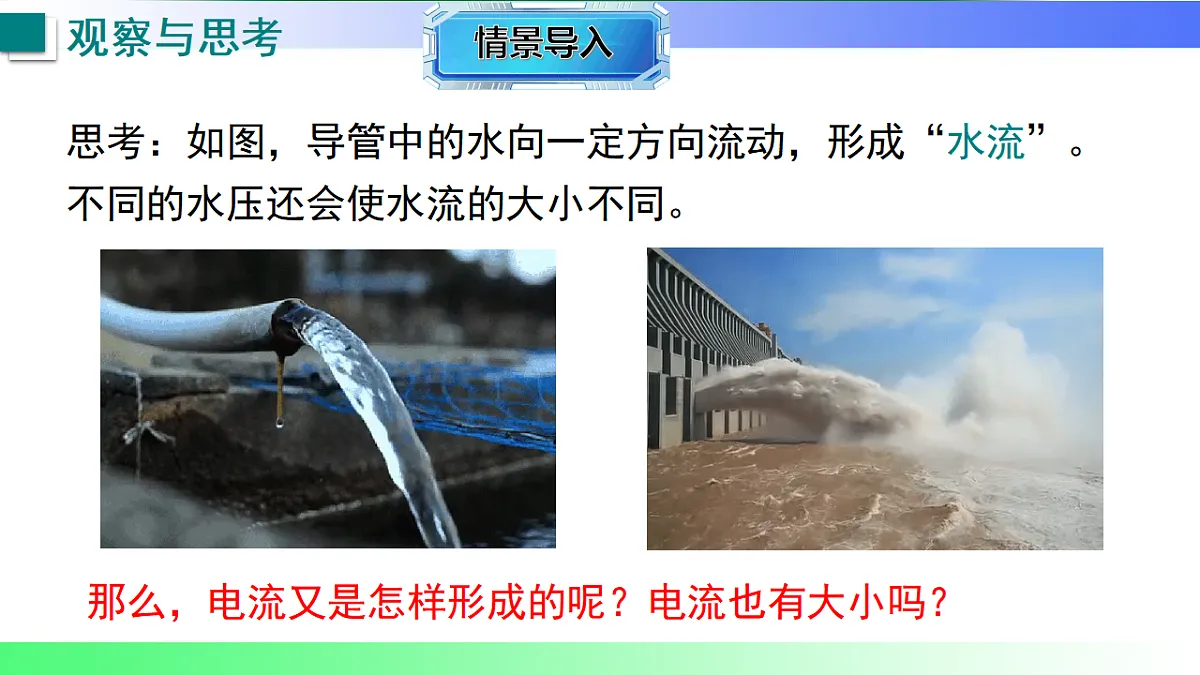 观察与思考

情景导入

思考：如图，导管中的水向一定方向流动，形成“水流”。不同的水压还会使水流的大小不同。

那么，电流又是怎样形成的呢？电流也有大小吗？